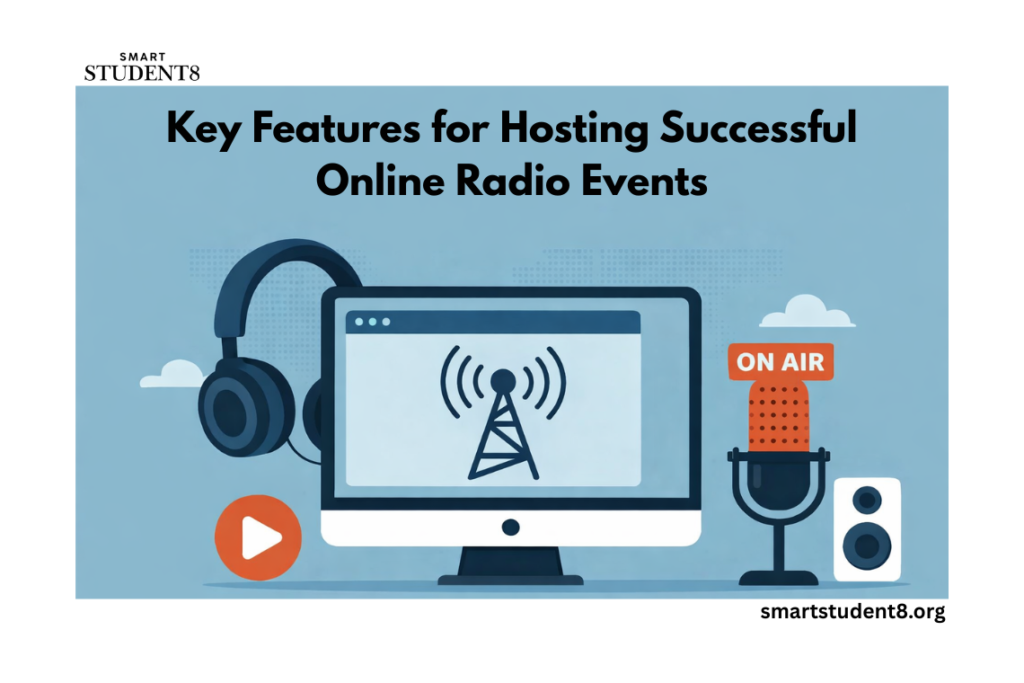 SMART
STUDENT8

Key Features for Hosting Successful Online Radio Events

ON AIR

smartstudent8.org